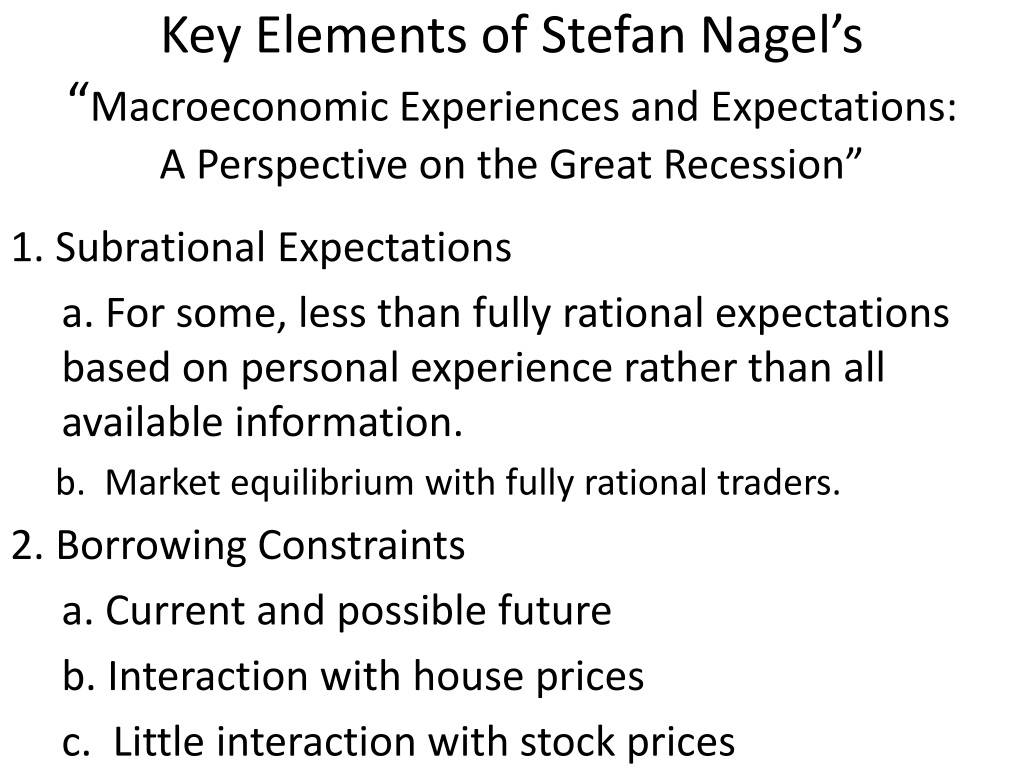 Key Elements of Stefan Nagel’s “Macroeconomic Experiences and Expectations: A Perspective on the Great Recession”

1. Subrational Expectations

a. For some, less than fully rational expectations based on personal experience rather than all available information.

b. Market equilibrium with fully rational traders.

2. Borrowing Constraints

a. Current and possible future

b. Interaction with house prices

c. Little interaction with stock prices